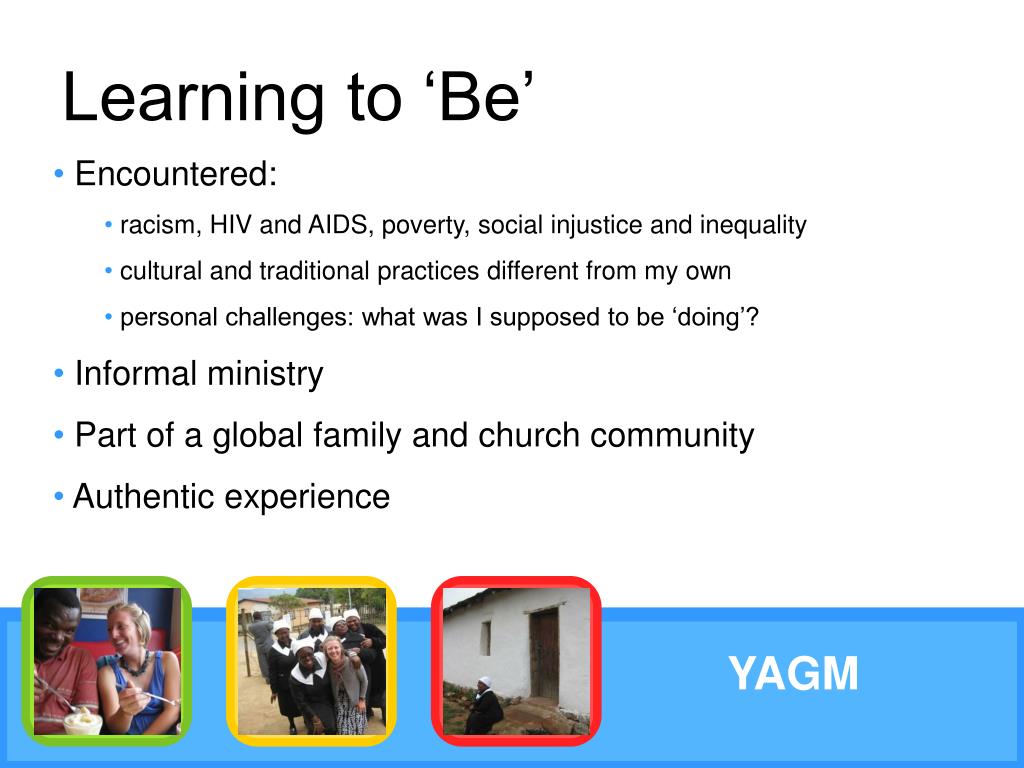 Learning to ‘Be’

• Encountered:

• racism, HIV and AIDS, poverty, social injustice and inequality

• cultural and traditional practices different from my own

• personal challenges: what was I supposed to be ‘doing’?

• Informal ministry

• Part of a global family and church community

• Authentic experience

YAGM